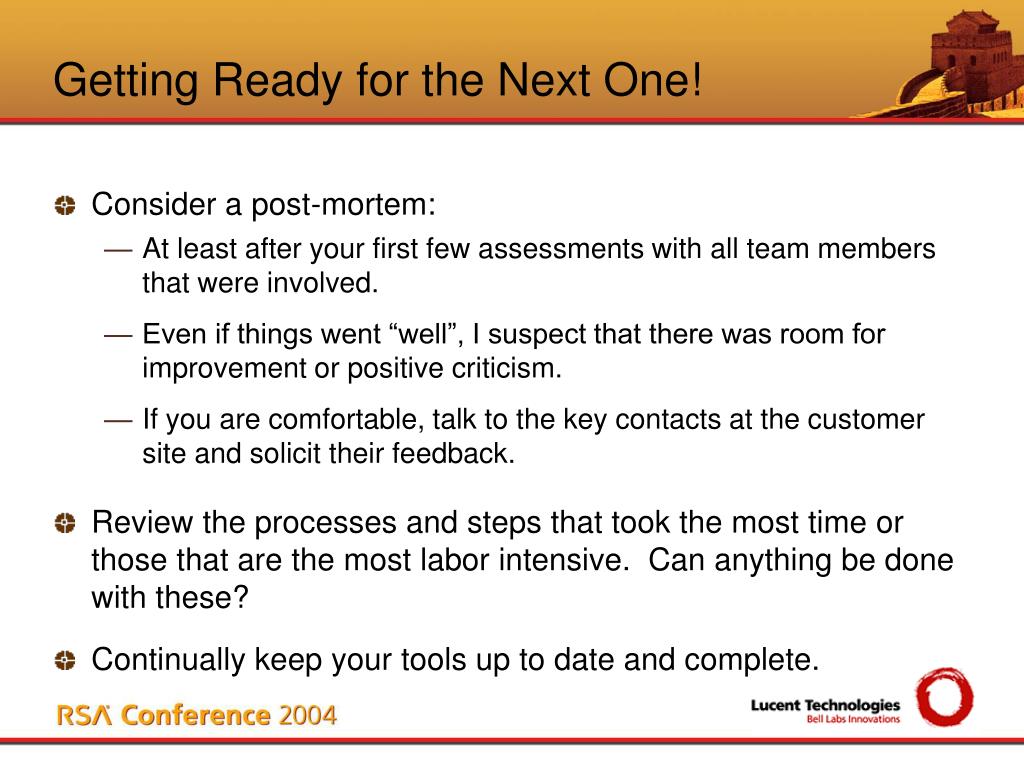 Getting Ready for the Next One!

Consider a post-mortem:

— At least after your first few assessments with all team members that were involved.

— Even if things went “well”, I suspect that there was room for improvement or positive criticism.

— If you are comfortable, talk to the key contacts at the customer site and solicit their feedback.

Review the processes and steps that took the most time or those that are the most labor intensive. Can anything be done with these?

Continually keep your tools up to date and complete.

RSA Conference 2004

Lucent Technologies
Bell Labs Innovations